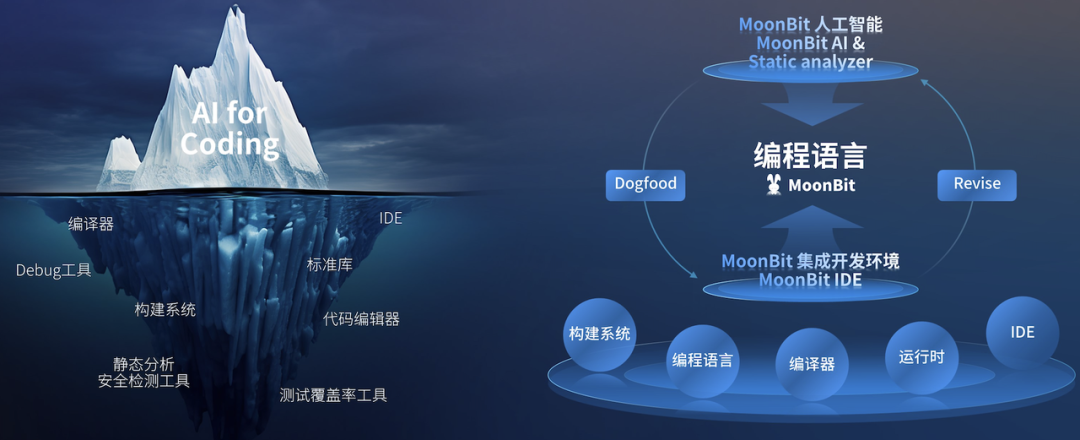 AI for Coding

编译器

IDE

Debug工具

标准库

构建系统

代码编辑器

静态分析
安全检测工具

测试覆盖率工具

MoonBit 人工智能
MoonBit AI &
Static analyzer

Dogfood

编程语言
MoonBit

Revise

MoonBit 集成开发环境
MoonBit IDE

构建系统

编程语言

编译器

运行时

IDE